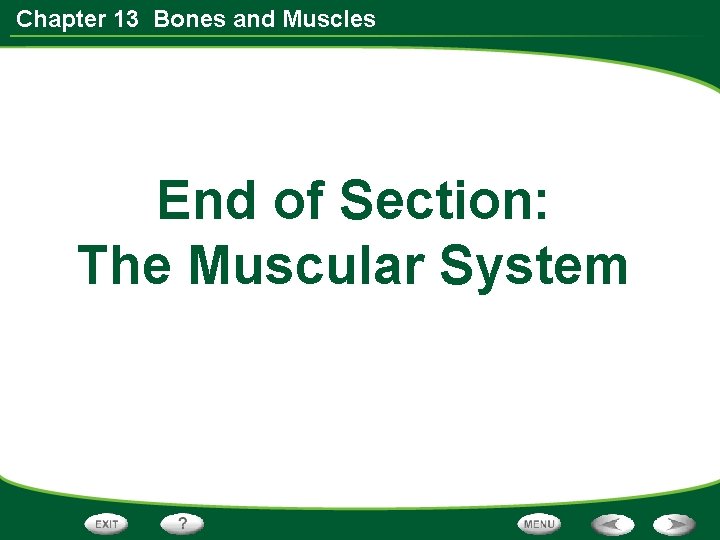 Chapter 13 Bones and Muscles

End of Section:
The Muscular System

EXIT ? MENU